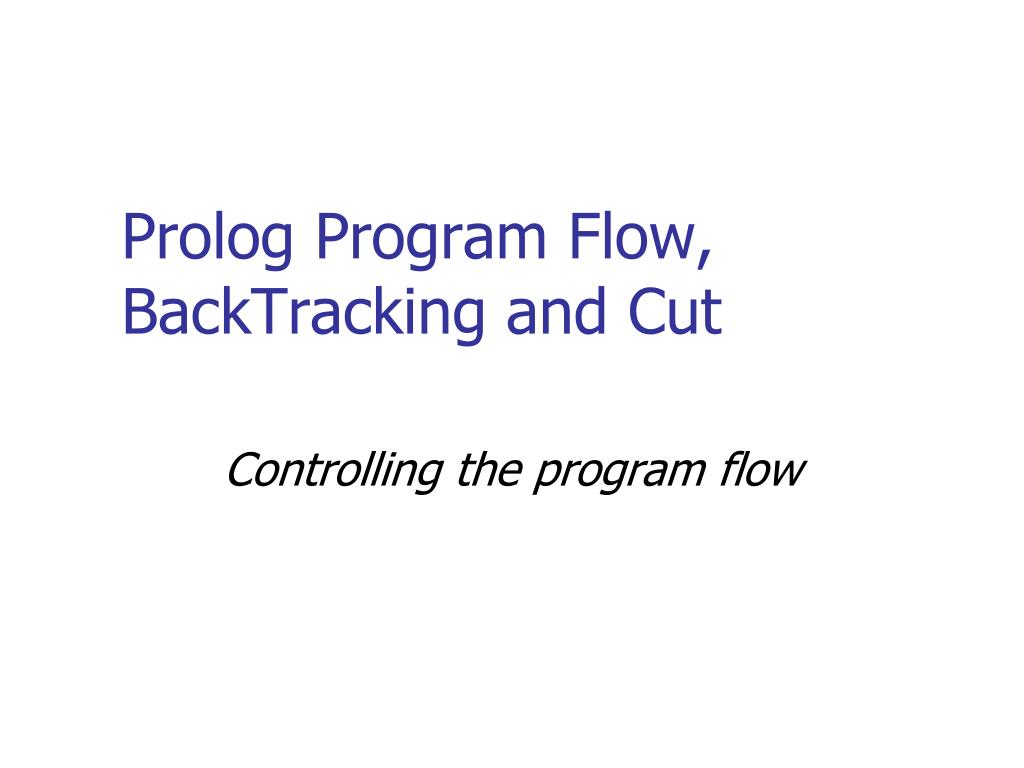 Prolog Program Flow, BackTracking and Cut

Controlling the program flow